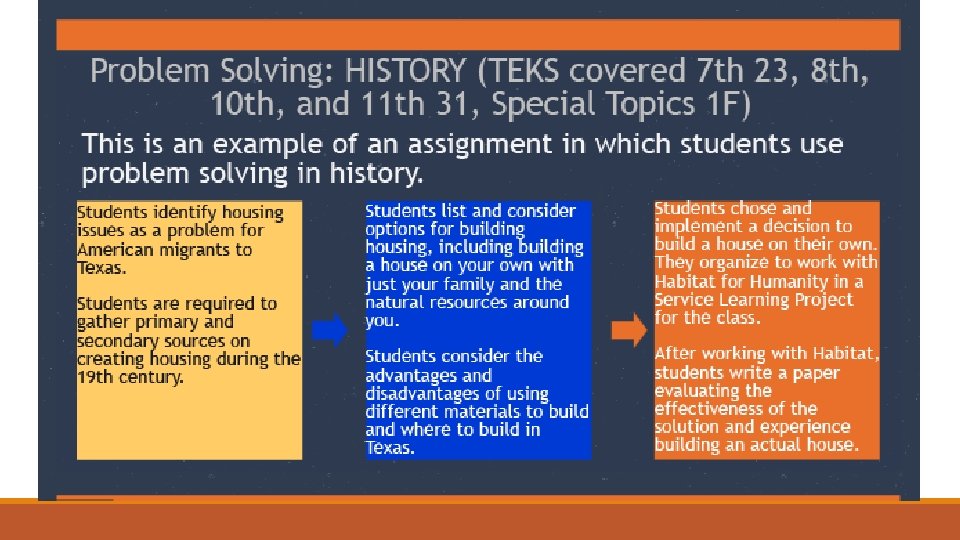 Problem Solving: HISTORY (TEKS covered 7th 23, 8th, 10th, and 11th 31, Special Topics 1F)

This is an example of an assignment in which students use problem solving in history.

Students identify housing issues as a problem for American migrants to Texas.

Students are required to gather primary and secondary sources on creating housing during the 19th century.

Students list and consider options for building housing, including building a house on your own with just your family and the natural resources around you.

Students consider the advantages and disadvantages of using different materials to build and where to build in Texas.

Students chose and implement a decision to build a house on their own. They organize to work with Habitat for Humanity in a Service Learning Project for the class.

After working with Habitat, students write a paper evaluating the effectiveness of the solution and experience building an actual house.